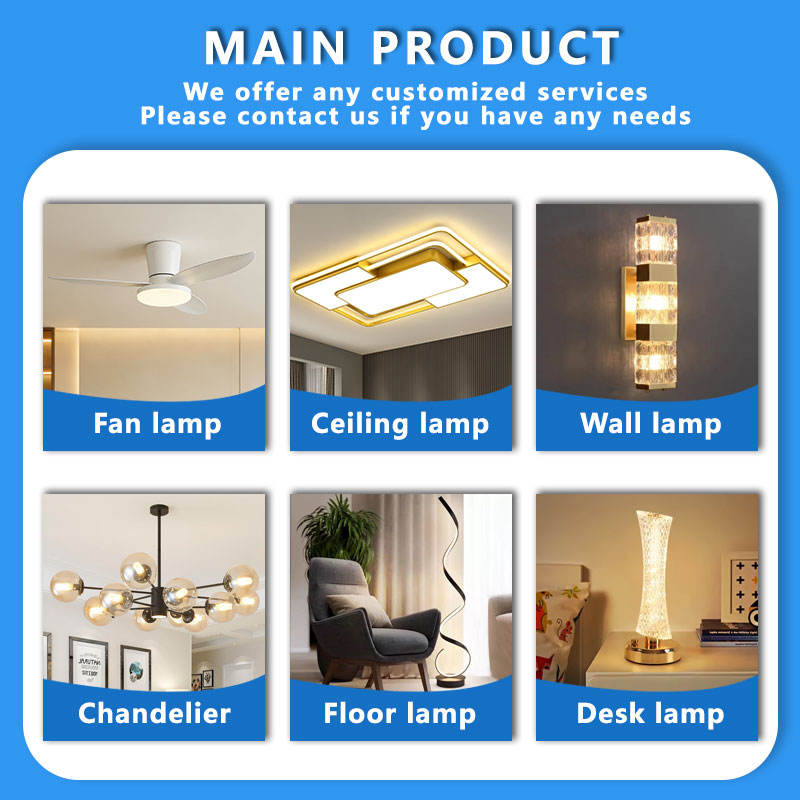 MAIN PRODUCT

We offer any customized services
Please contact us if you have any needs

Fan lamp

Ceiling lamp

Wall lamp

Chandelier

Floor lamp

Desk lamp